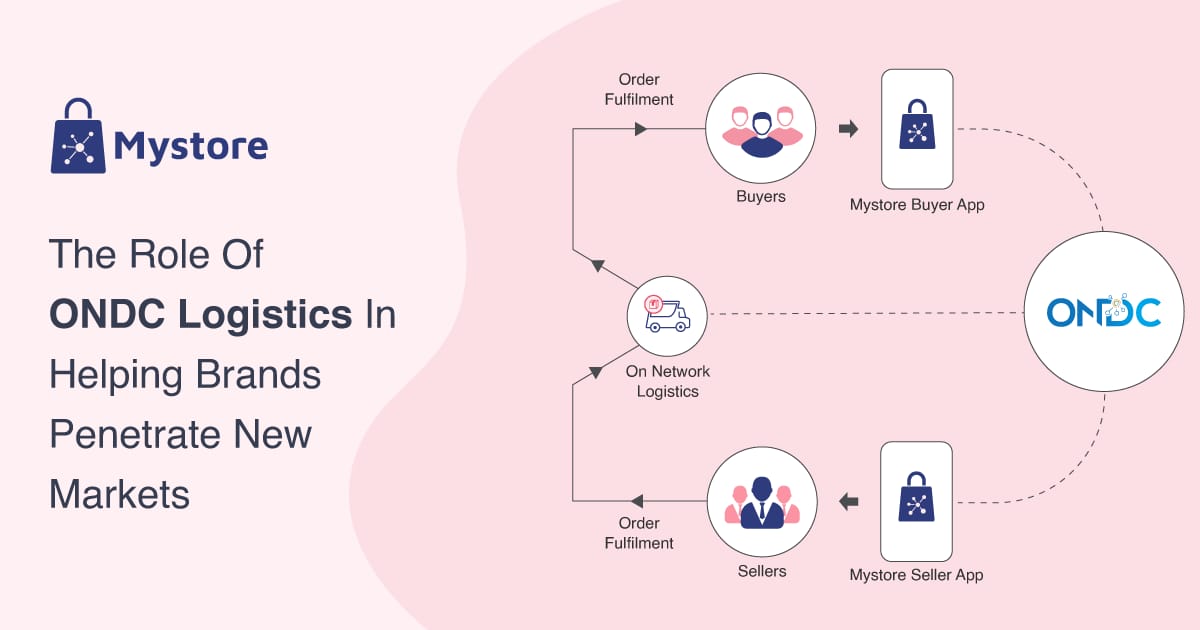 Mystore

The Role Of ONDC Logistics In Helping Brands Penetrate New Markets

Order Fulfilment

Buyers

Mystore Buyer App

On Network Logistics

ONDC

Order Fulfilment

Sellers

Mystore Seller App